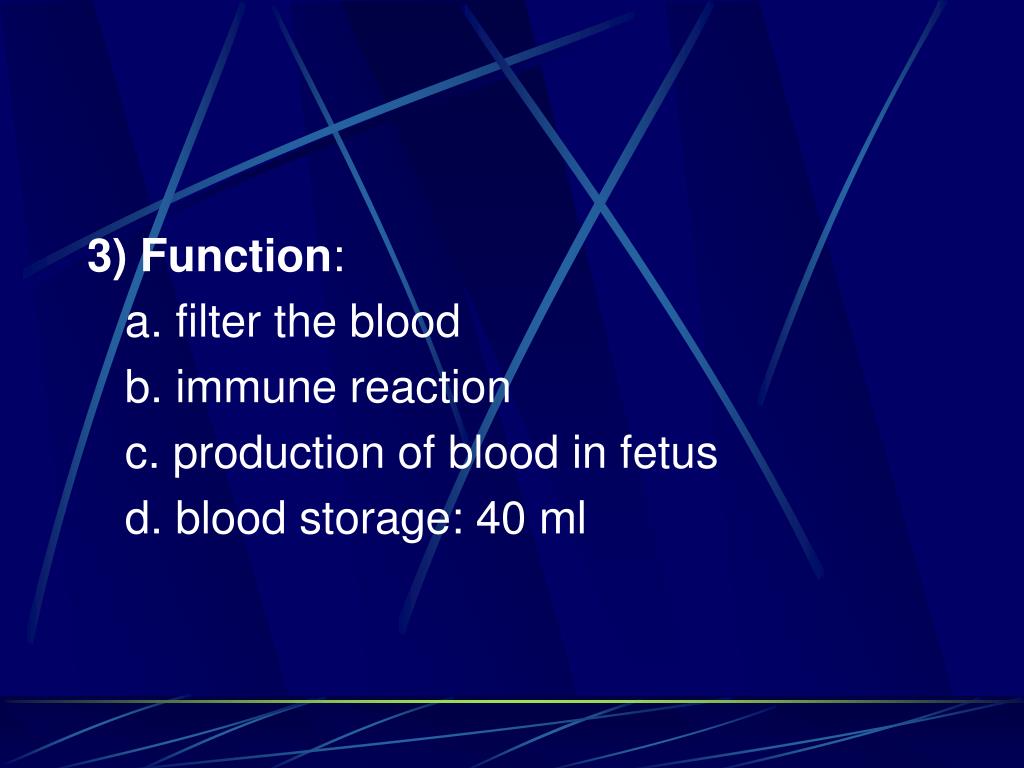 3) Function:

a. filter the blood

b. immune reaction

c. production of blood in fetus

d. blood storage: 40 ml